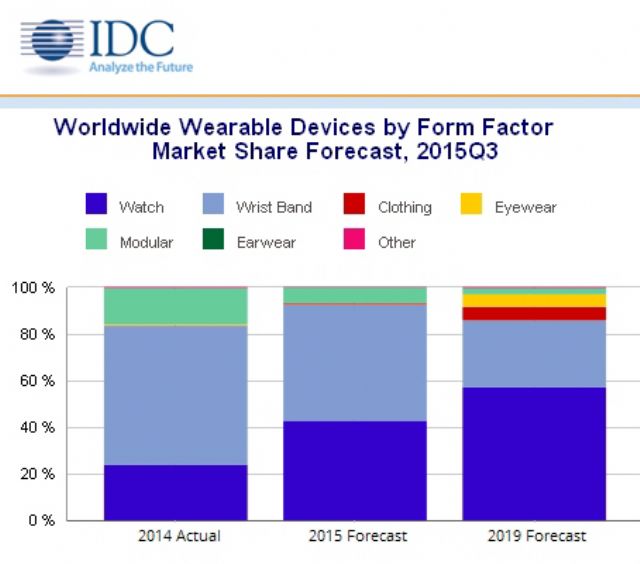 IDC
Analyze the Future

Worldwide Wearable Devices by Form Factor
Market Share Forecast, 2015Q3

Watch
Wrist Band
Clothing
Eyewear
Modular
Earwear
Other

100 %
80 %
60 %
40 %
20 %
0 %

2014 Actual
2015 Forecast
2019 Forecast